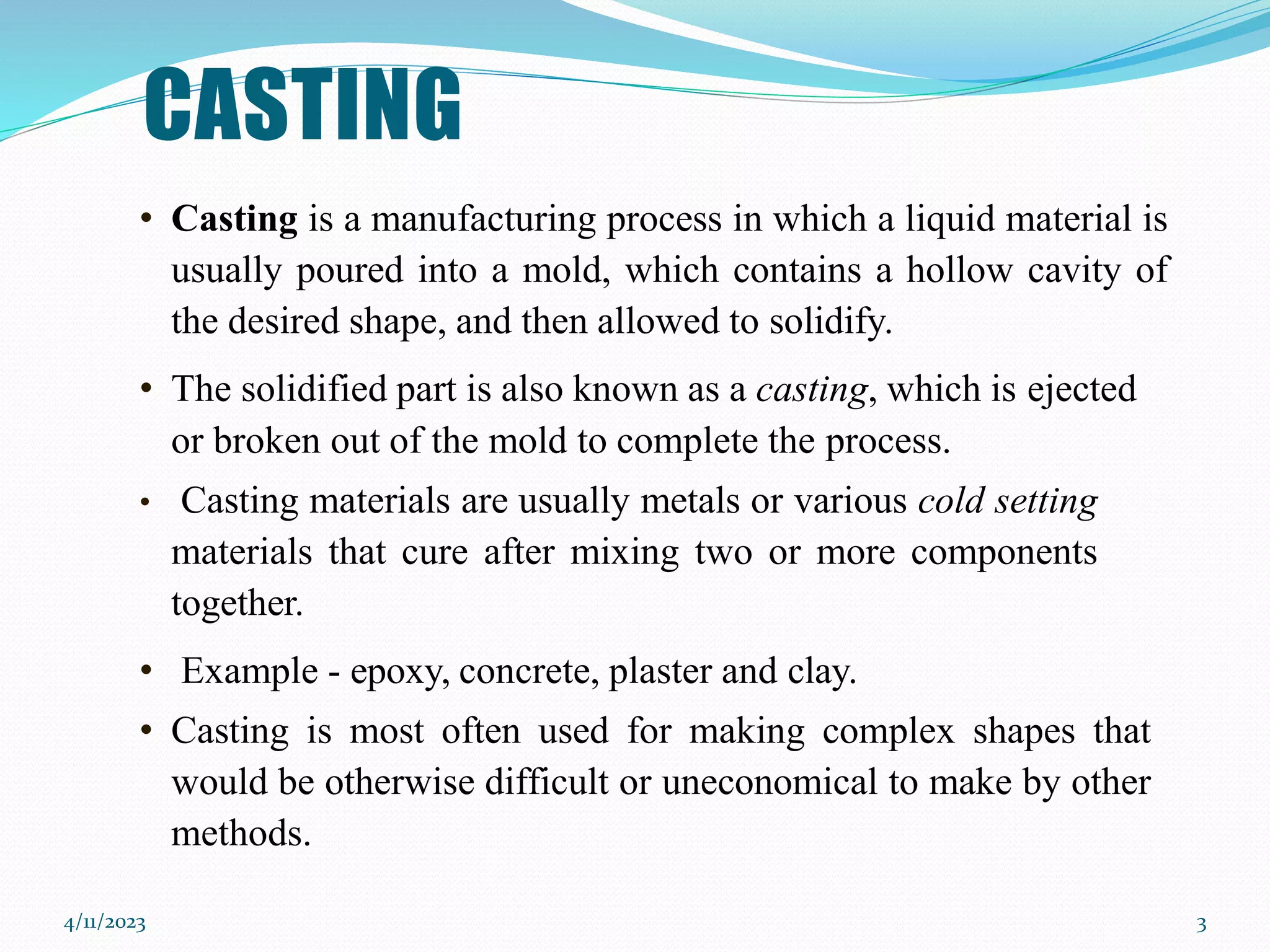 CASTING

• Casting is a manufacturing process in which a liquid material is usually poured into a mold, which contains a hollow cavity of the desired shape, and then allowed to solidify.

• The solidified part is also known as a casting, which is ejected or broken out of the mold to complete the process.

• Casting materials are usually metals or various cold setting materials that cure after mixing two or more components together.

• Example - epoxy, concrete, plaster and clay.

• Casting is most often used for making complex shapes that would be otherwise difficult or uneconomical to make by other methods.

4/11/2023

3